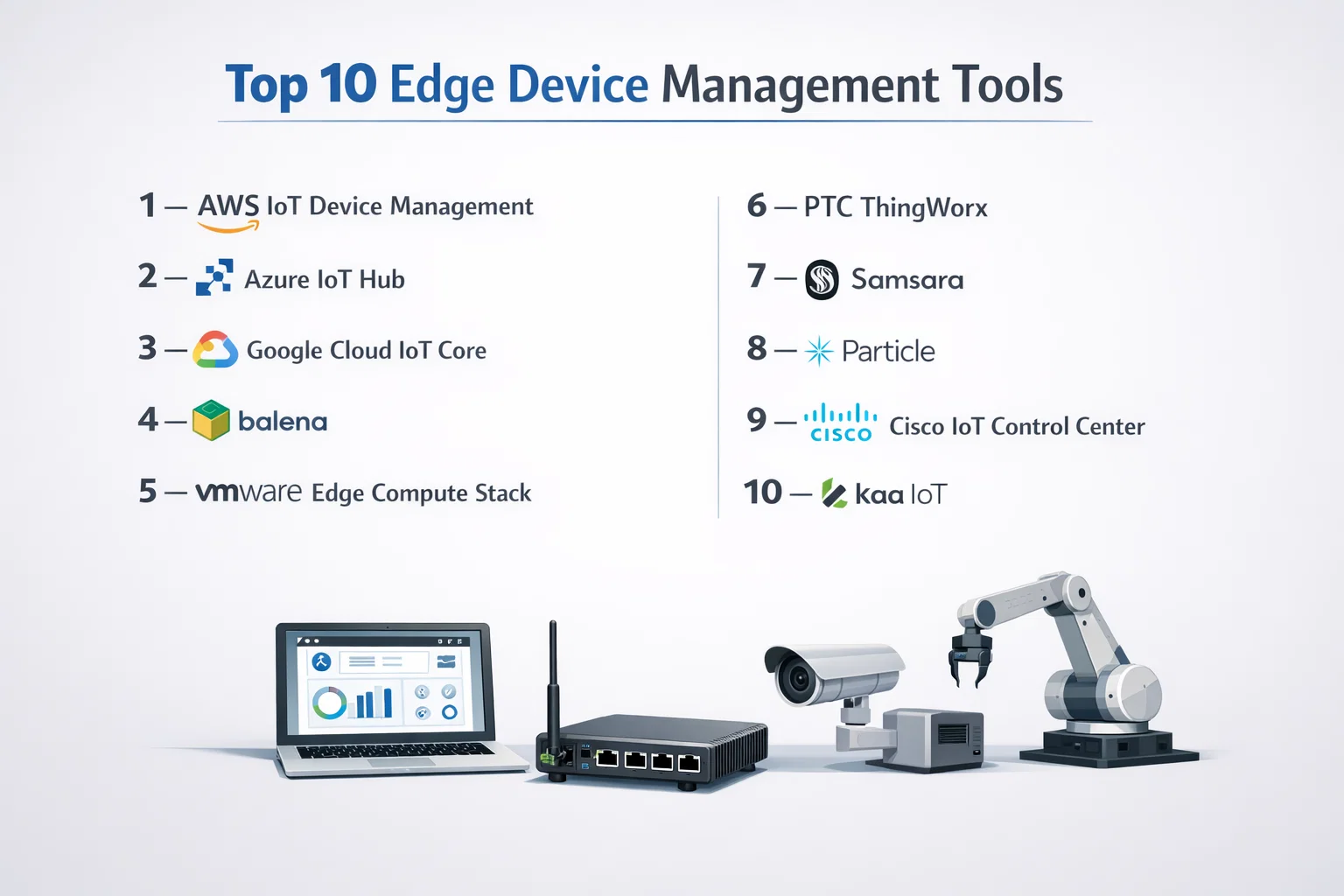 Top 10 Edge Device Management Tools

1 — AWS IoT Device Management

2 — Azure IoT Hub

3 — Google Cloud IoT Core

4 — balena

5 — vmware Edge Compute Stack

6 — PTC ThingWorx

7 — Samsara

8 — Particle

9 — cisco Cisco IoT Control Center

10 — kaa IoT